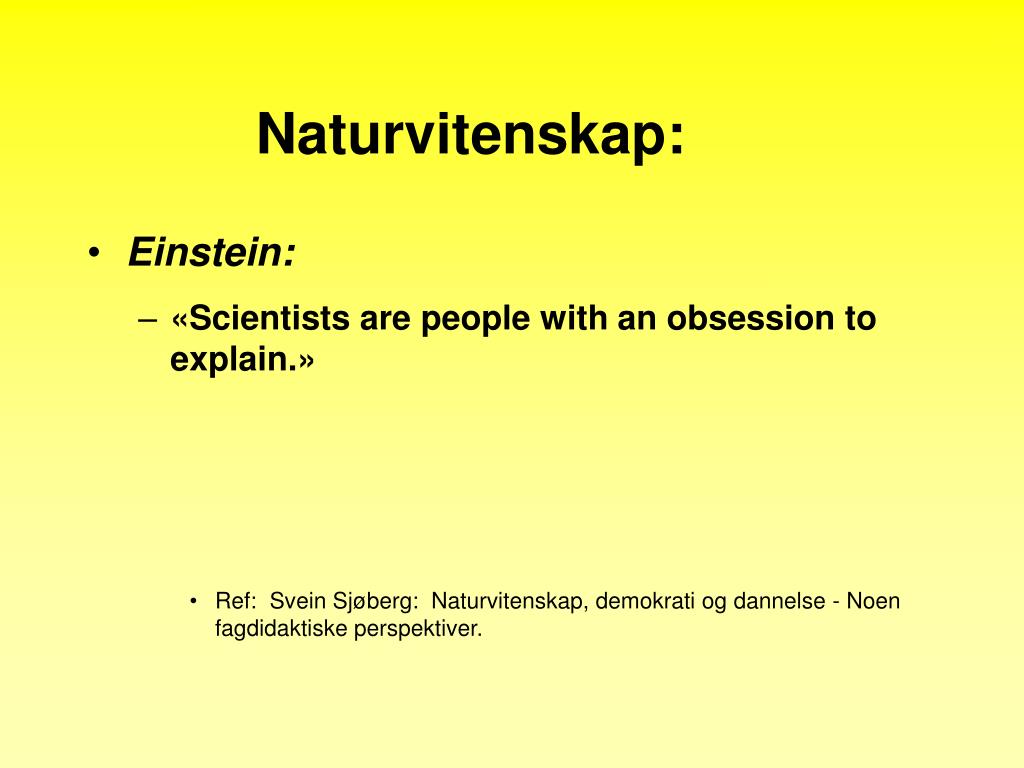 Naturvitenskap:

• Einstein:

– «Scientists are people with an obsession to explain.»

• Ref: Svein Sjøberg: Naturvitenskap, demokrati og dannelse - Noen fagdidaktiske perspektiver.